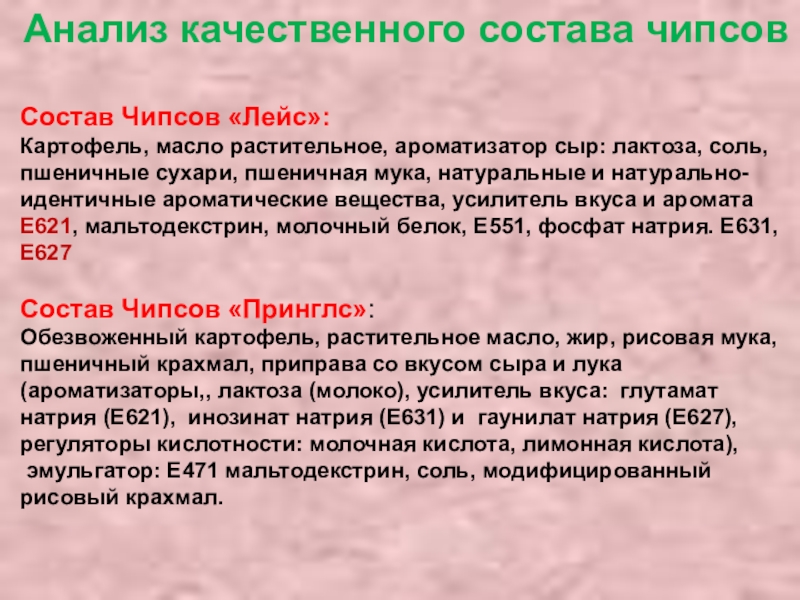 Анализ качественного состава чипсов

Состав Чипсов «Лейс»:
Картофель, масло растительное, ароматизатор сыр: лактоза, соль, пшеничные сухари, пшеничная мука, натуральные и натурально-идентичные ароматические вещества, усилитель вкуса и аромата Е621, мальтодекстрин, молочный белок, Е551, фосфат натрия. Е631, Е627

Состав Чипсов «Принглс»:
Обезвоженный картофель, растительное масло, жир, рисовая мука, пшеничный крахмал, приправа со вкусом сыра и лука (ароматизаторы,, лактоза (молоко), усилитель вкуса: глутамат натрия (Е621), инозинат натрия (Е631) и гаунилат натрия (Е627), регуляторы кислотности: молочная кислота, лимонная кислота), эмульгатор: Е471 мальтодекстрин, соль, модифицированный рисовый крахмал.